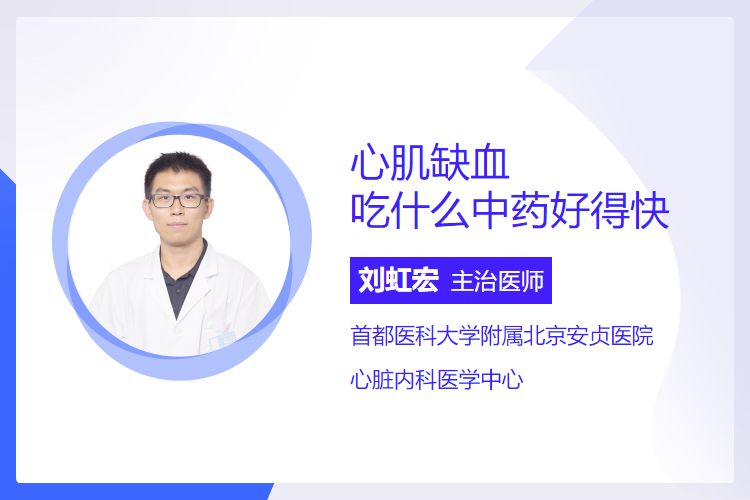 心肌缺血
吃什么中药好得快

刘虹宏 主治医师

首都医科大学附属北京安贞医院

心脏内科医学中心